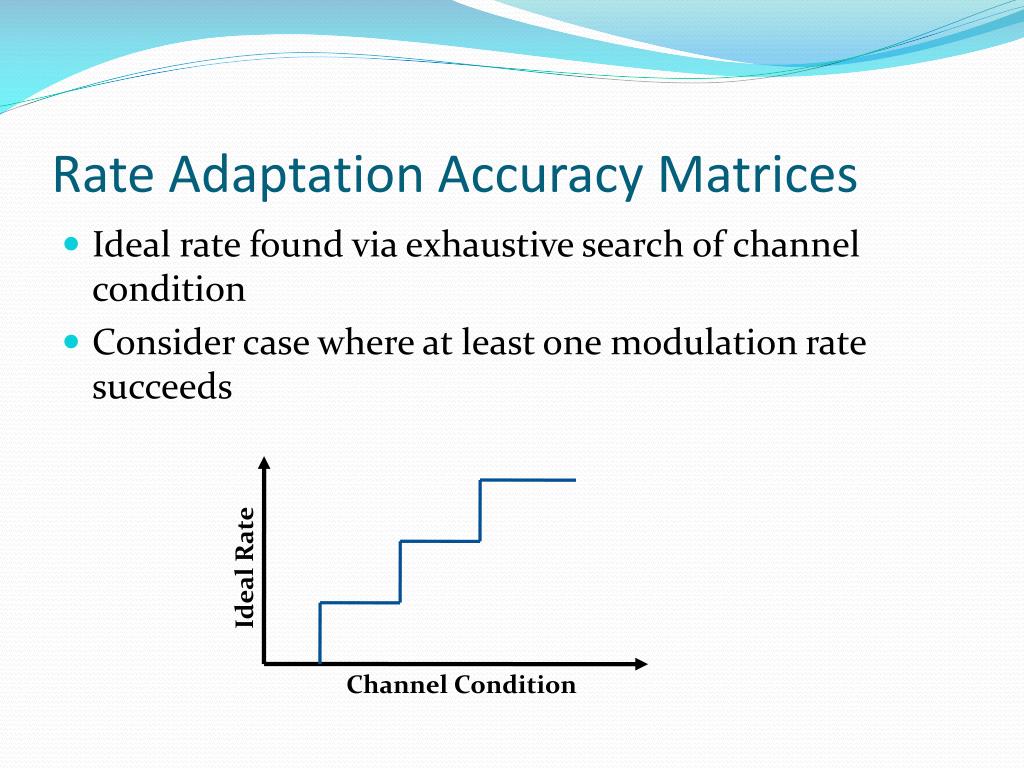 Rate Adaptation Accuracy Matrices

- Ideal rate found via exhaustive search of channel condition
- Consider case where at least one modulation rate succeeds

Ideal Rate

Channel Condition